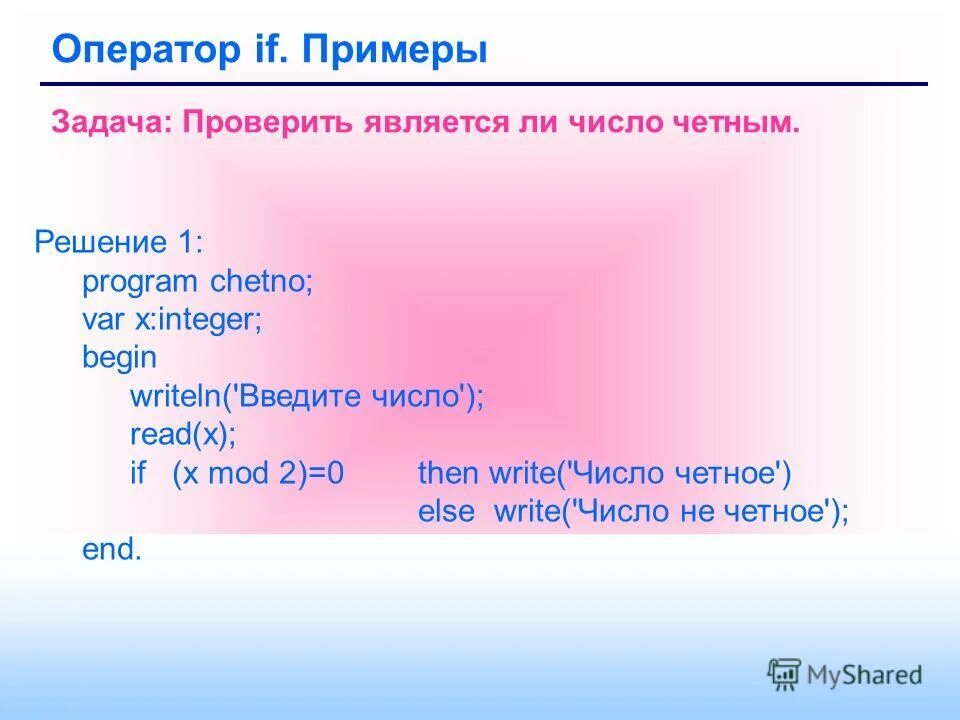 Оператор if. Примеры

Задача: Проверить является ли число четным.

Решение 1:
program chetno;
var x:integer;
begin
writeln('Введите число');
read(x);
if (x mod 2)=0 then write('Число четное')
else write('Число не четное');
end.

MyShared